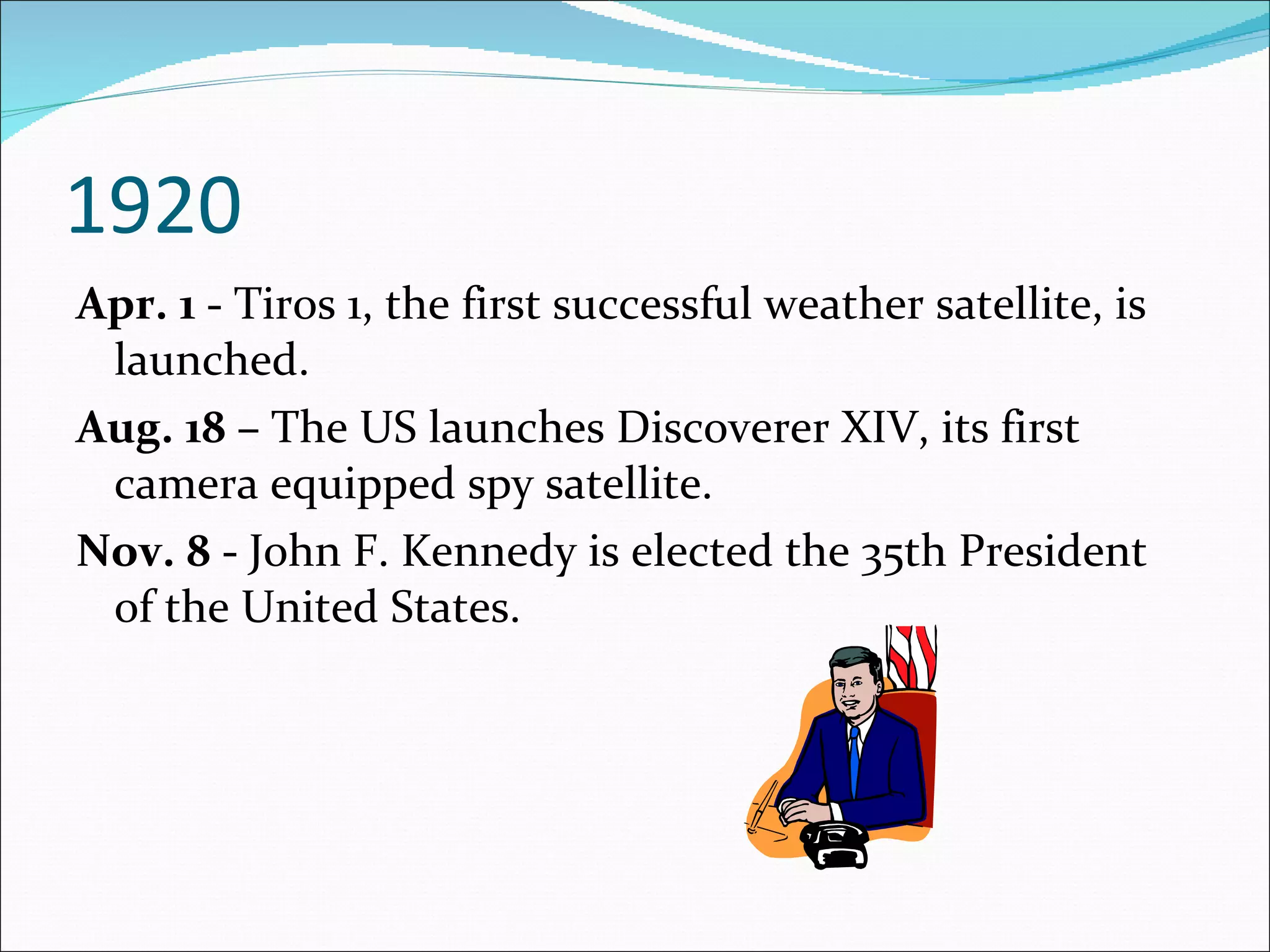 1920

Apr. 1 - Tiros 1, the first successful weather satellite, is launched.

Aug. 18 – The US launches Discoverer XIV, its first camera equipped spy satellite.

Nov. 8 - John F. Kennedy is elected the 35th President of the United States.